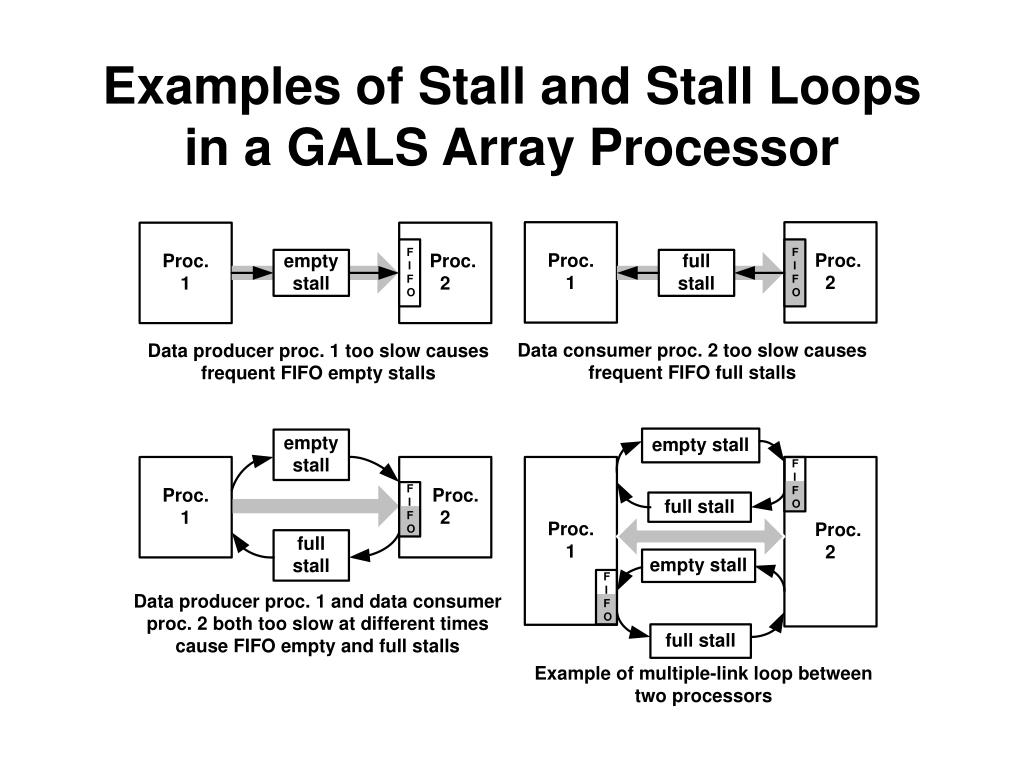 Examples of Stall and Stall Loops in a GALS Array Processor

Proc. 1

empty stall

F I F O

Proc. 2

Data producer proc. 1 too slow causes frequent FIFO empty stalls

Proc. 1

full stall

F I F O

Proc. 2

Data consumer proc. 2 too slow causes frequent FIFO full stalls

empty stall

Proc. 1

F I F O

Proc. 2

full stall

Data producer proc. 1 and data consumer proc. 2 both too slow at different times cause FIFO empty and full stalls

empty stall

F I F O

full stall

Proc. 1

Proc. 2

empty stall

F I F O

full stall

Example of multiple-link loop between two processors